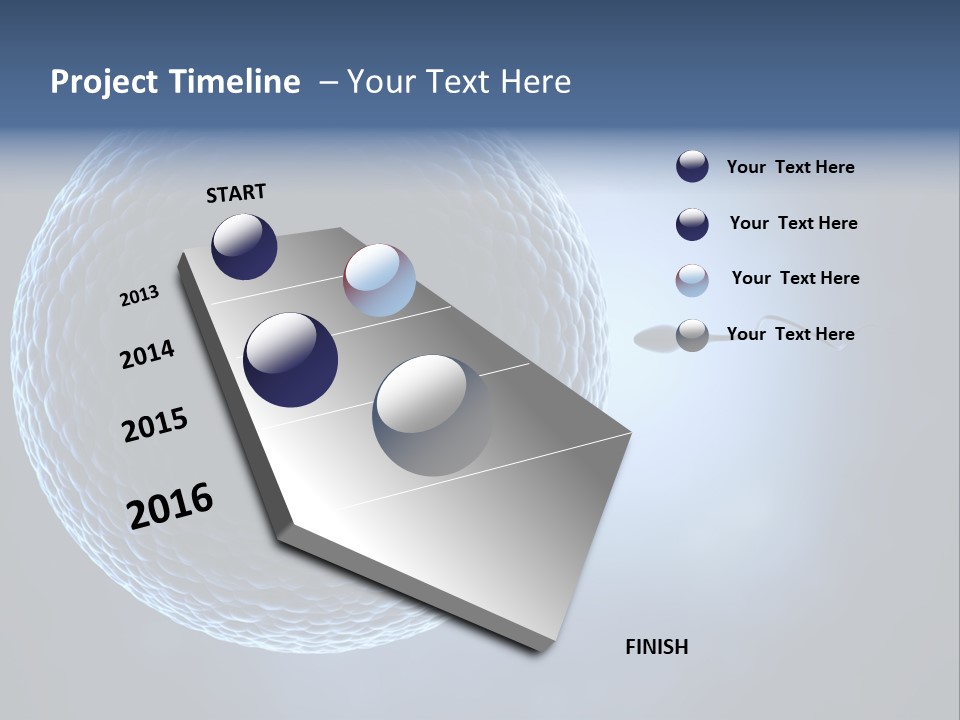 Project Timeline – Your Text Here

START

2013

2014

2015

2016

FINISH

Your Text Here

Your Text Here

Your Text Here

Your Text Here